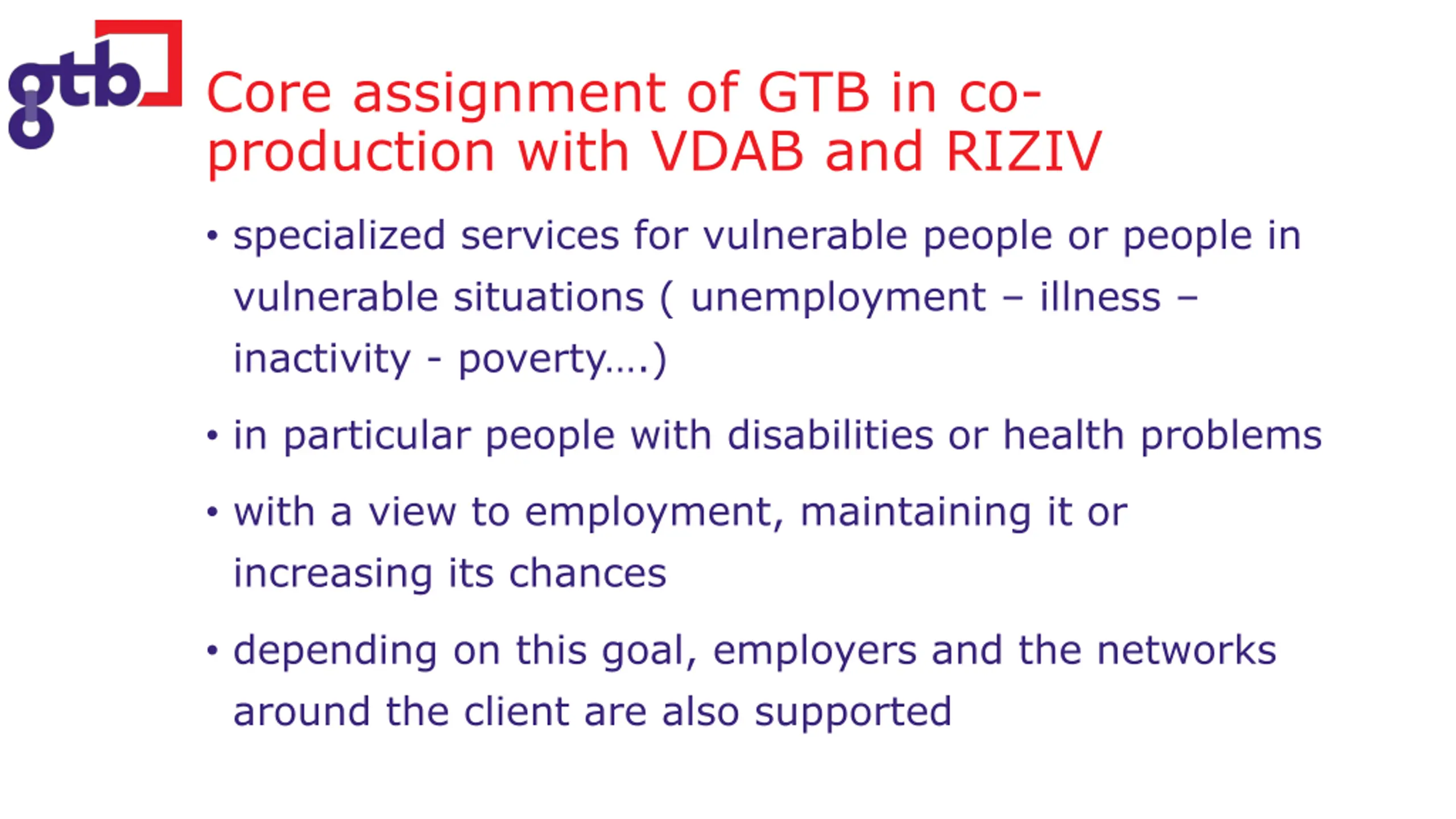 gtb

Core assignment of GTB in co-production with VDAB and RIZIV

• specialized services for vulnerable people or people in vulnerable situations ( unemployment – illness – inactivity - poverty….)

• in particular people with disabilities or health problems

• with a view to employment, maintaining it or increasing its chances

• depending on this goal, employers and the networks around the client are also supported